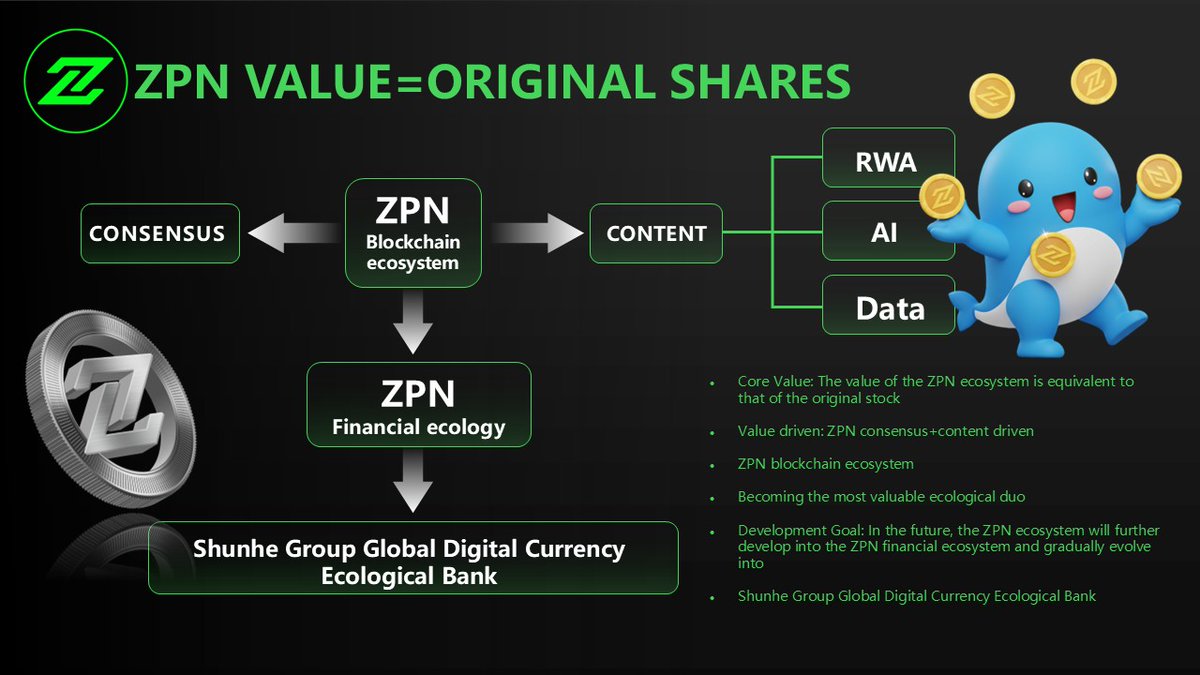 ZPN VALUE=ORIGINAL SHARES

CONSENSUS

ZPN
Blockchain ecosystem

CONTENT

RWA

AI

Data

ZPN
Financial ecology

Shunhe Group Global Digital Currency Ecological Bank

• Core Value: The value of the ZPN ecosystem is equivalent to that of the original stock

• Value driven: ZPN consensus+content driven

• ZPN blockchain ecosystem

• Becoming the most valuable ecological duo

• Development Goal: In the future, the ZPN ecosystem will further develop into the ZPN financial ecosystem and gradually evolve into

• Shunhe Group Global Digital Currency Ecological Bank